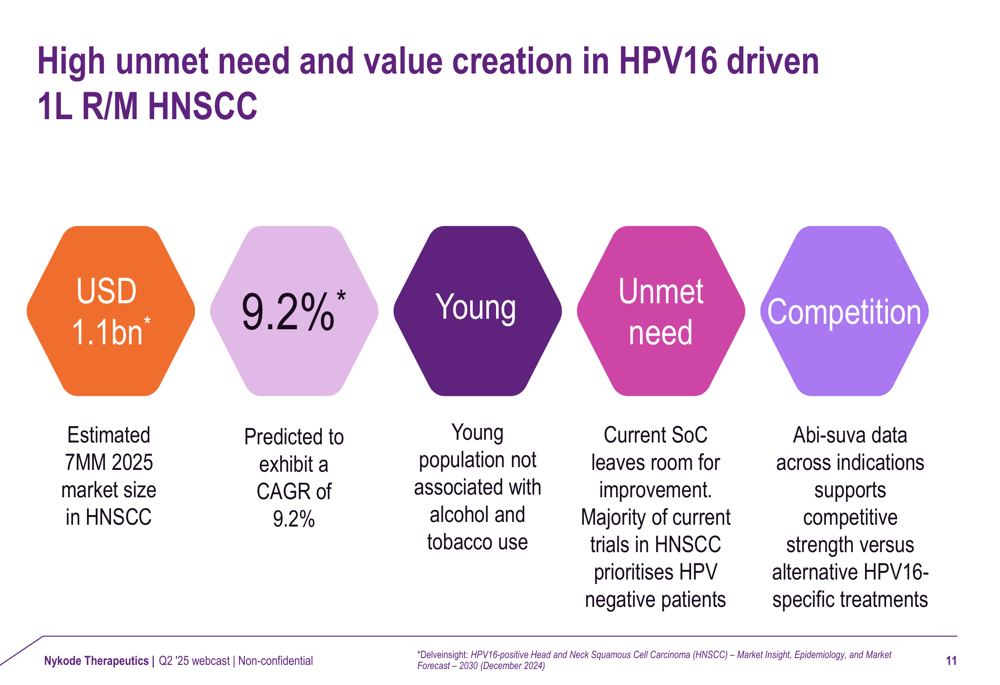 High unmet need and value creation in HPV16 driven 1L R/M HNSCC

USD 1.1bn*

9.2%*

Young

Unmet need

Competition

Estimated 7MM 2025 market size in HNSCC

Predicted to exhibit a CAGR of 9.2%

Young population not associated with alcohol and tobacco use

Current SoC leaves room for improvement. Majority of current trials in HNSCC prioritises HPV negative patients

Abi-suva data across indications supports competitive strength versus alternative HPV16-specific treatments

Nykode Therapeutics | Q2 '25 webcast | Non-confidential

*Delveinsight: HPV16-positive Head and Neck Squamous Cell Carcinoma (HNSCC) – Market Insight, Epidemiology, and Market Forecast – 2030 (December 2024)

11